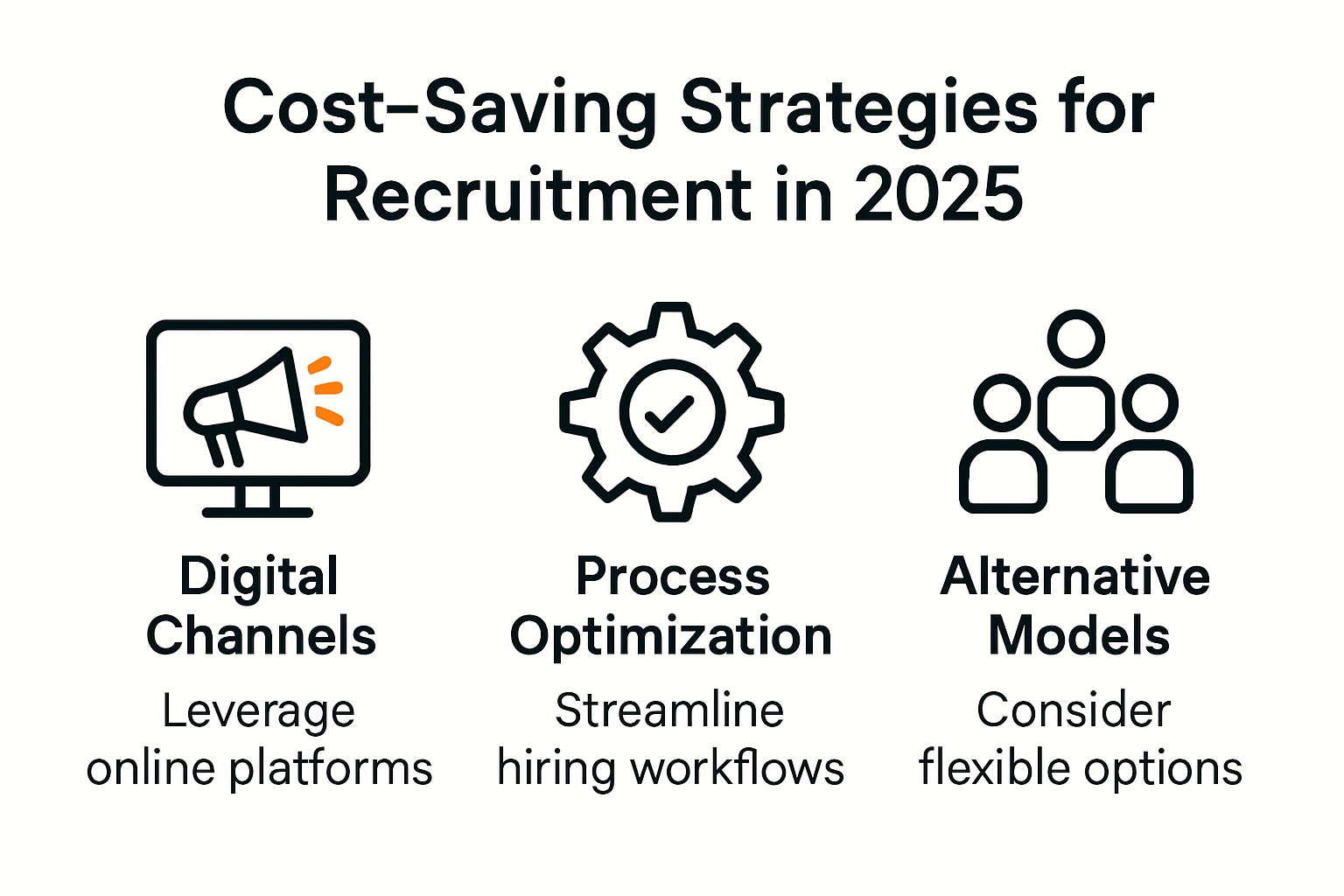 Cost–Saving Strategies for Recruitment in 2025

Digital Channels
Leverage online platforms

Process Optimization
Streamline hiring workflows

Alternative Models
Consider flexible options